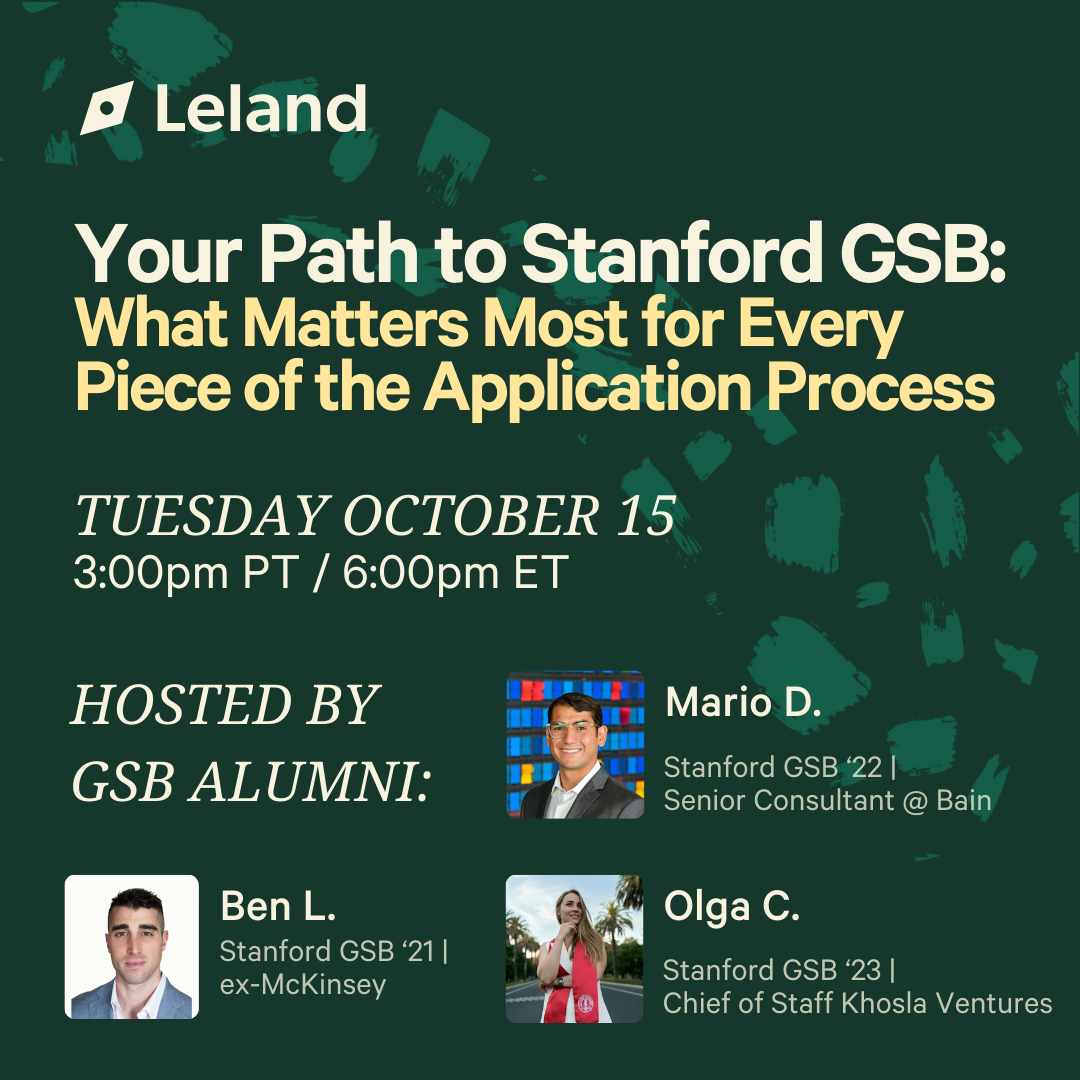 Leland

Your Path to Stanford GSB: What Matters Most for Every Piece of the Application Process

TUESDAY OCTOBER 15
3:00pm PT / 6:00pm ET

HOSTED BY GSB ALUMNI:

Mario D.
Stanford GSB ‘22 | Senior Consultant @ Bain

Ben L.
Stanford GSB ‘21 | ex-McKinsey

Olga C.
Stanford GSB ‘23 | Chief of Staff Khosla Ventures